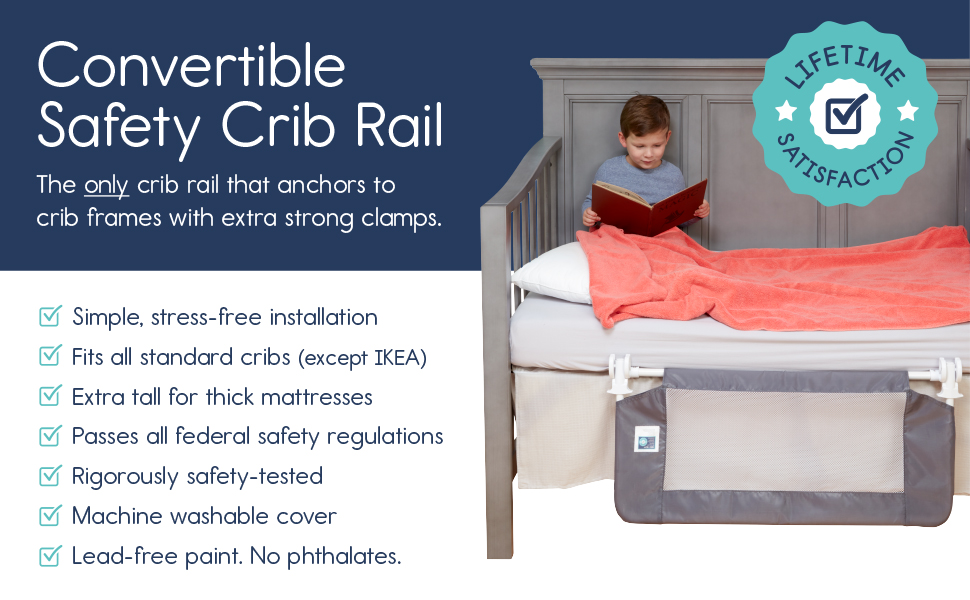 Convertible Safety Crib Rail

The only crib rail that anchors to crib frames with extra strong clamps.

LIFETIME SATISFACTION

Simple, stress-free installation
Fits all standard cribs (except IKEA)
Extra tall for thick mattresses
Passes all federal safety regulations
Rigorously safety-tested
Machine washable cover
Lead-free paint. No phthalates.